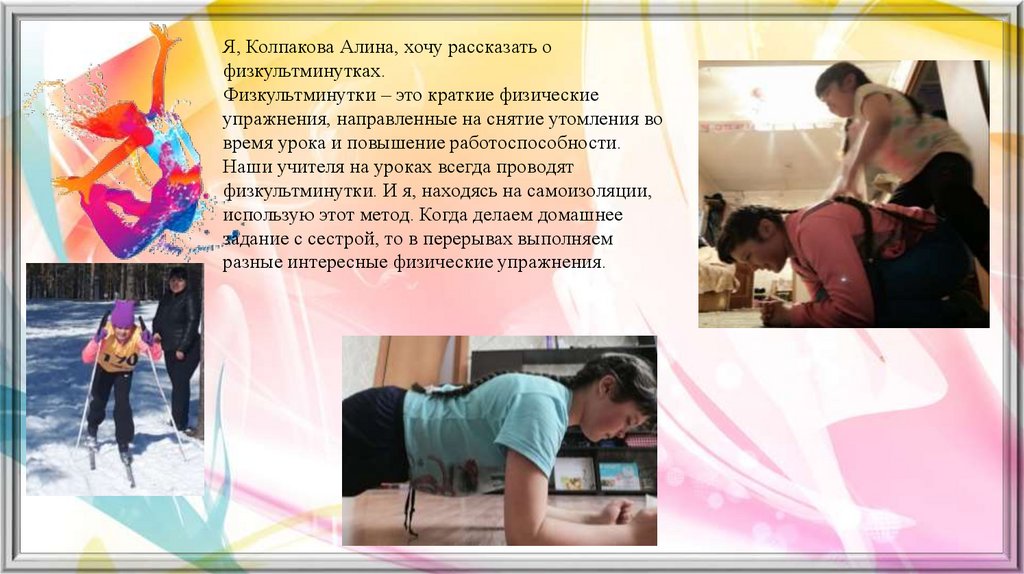 Я, Колпакова Алина, хочу рассказать о физкультминутках.
Физкультминутки – это краткие физические упражнения, направленные на снятие утомления во время урока и повышение работоспособности. Наши учителя на уроках всегда проводят физкультминутки. И я, находясь на самоизоляции, использую этот метод. Когда делаем домашнее задание с сестрой, то в перерывах выполняем разные интересные физические упражнения.

120